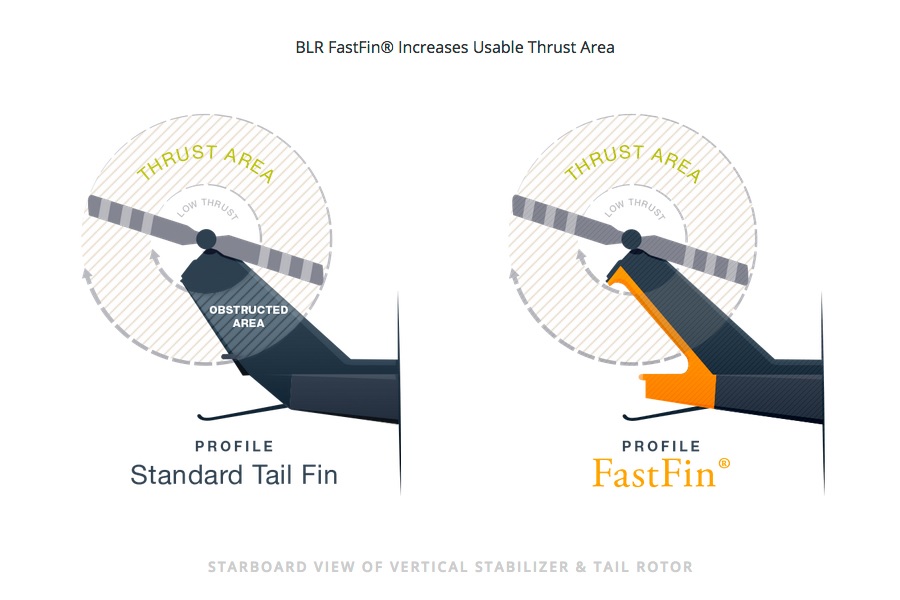 BLR FastFin® Increases Usable Thrust Area

THRUST AREA

LOW THRUST

OBSTRUCTED AREA

PROFILE

Standard Tail Fin

THRUST AREA

LOW THRUST

PROFILE

FastFin®

STARBOARD VIEW OF VERTICAL STABILIZER & TAIL ROTOR